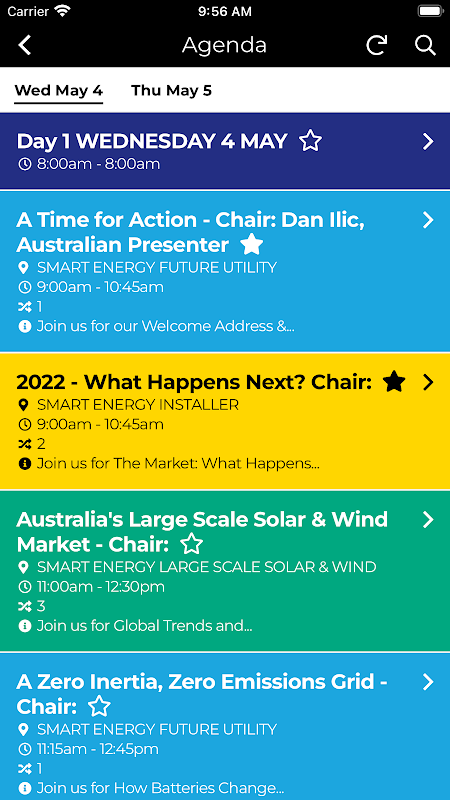 Carrier
9:56 AM

Agenda

Wed May 4
Thu May 5

Day 1 WEDNESDAY 4 MAY
8:00am - 8:00am

A Time for Action - Chair: Dan Ilic, Australian Presenter
SMART ENERGY FUTURE UTILITY
9:00am - 10:45am
1
Join us for our Welcome Address &...

2022 - What Happens Next? Chair:
SMART ENERGY INSTALLER
9:00am - 10:45am
2
Join us for The Market: What Happens...

Australia's Large Scale Solar & Wind Market - Chair:
SMART ENERGY LARGE SCALE SOLAR & WIND
11:00am - 12:30pm
3
Join us for Global Trends and...

A Zero Inertia, Zero Emissions Grid - Chair:
SMART ENERGY FUTURE UTILITY
11:15am - 12:45pm
1
Join us for How Batteries Change...